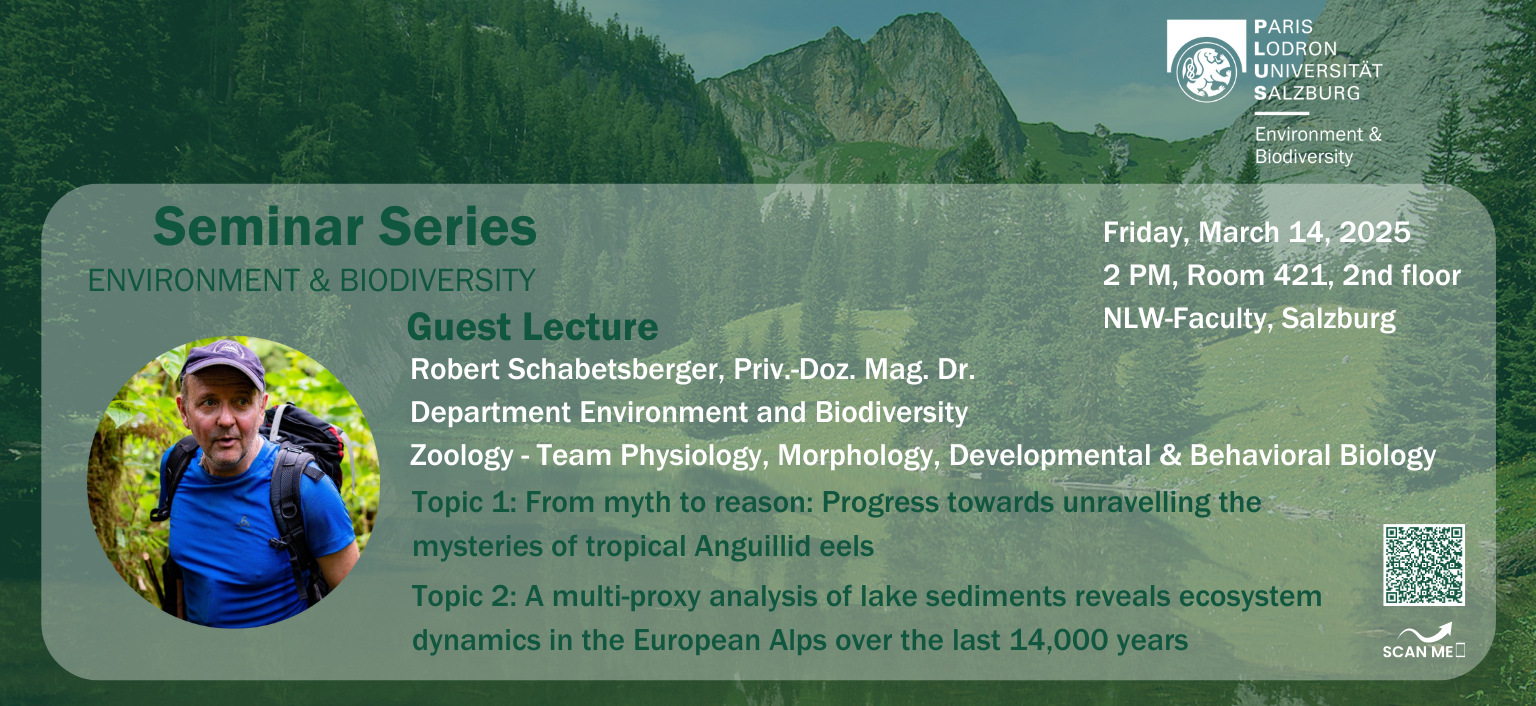 PARIS
LODRON
UNIVERSITÄT
SALZBURG

Environment &
Biodiversity

Seminar Series
ENVIRONMENT & BIODIVERSITY

Friday, March 14, 2025
2 PM, Room 421, 2nd floor
NLW-Faculty, Salzburg

Guest Lecture
Robert Schabetsberger, Priv.-Doz. Mag. Dr.
Department Environment and Biodiversity
Zoology - Team Physiology, Morphology, Developmental & Behavioral Biology

Topic 1: From myth to reason: Progress towards unravelling the mysteries of tropical Anguillid eels

Topic 2: A multi-proxy analysis of lake sediments reveals ecosystem dynamics in the European Alps over the last 14,000 years

SCAN ME